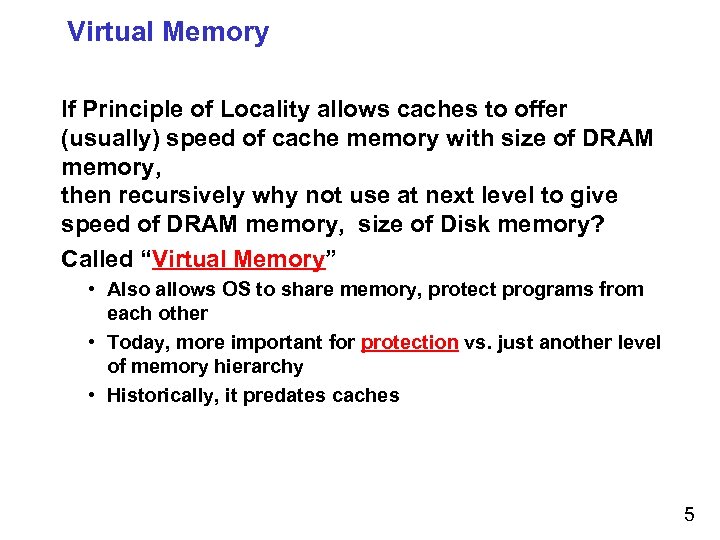 Virtual Memory

If Principle of Locality allows caches to offer (usually) speed of cache memory with size of DRAM memory,
then recursively why not use at next level to give speed of DRAM memory, size of Disk memory?

Called “Virtual Memory”

• Also allows OS to share memory, protect programs from each other
• Today, more important for protection vs. just another level of memory hierarchy
• Historically, it predates caches

5